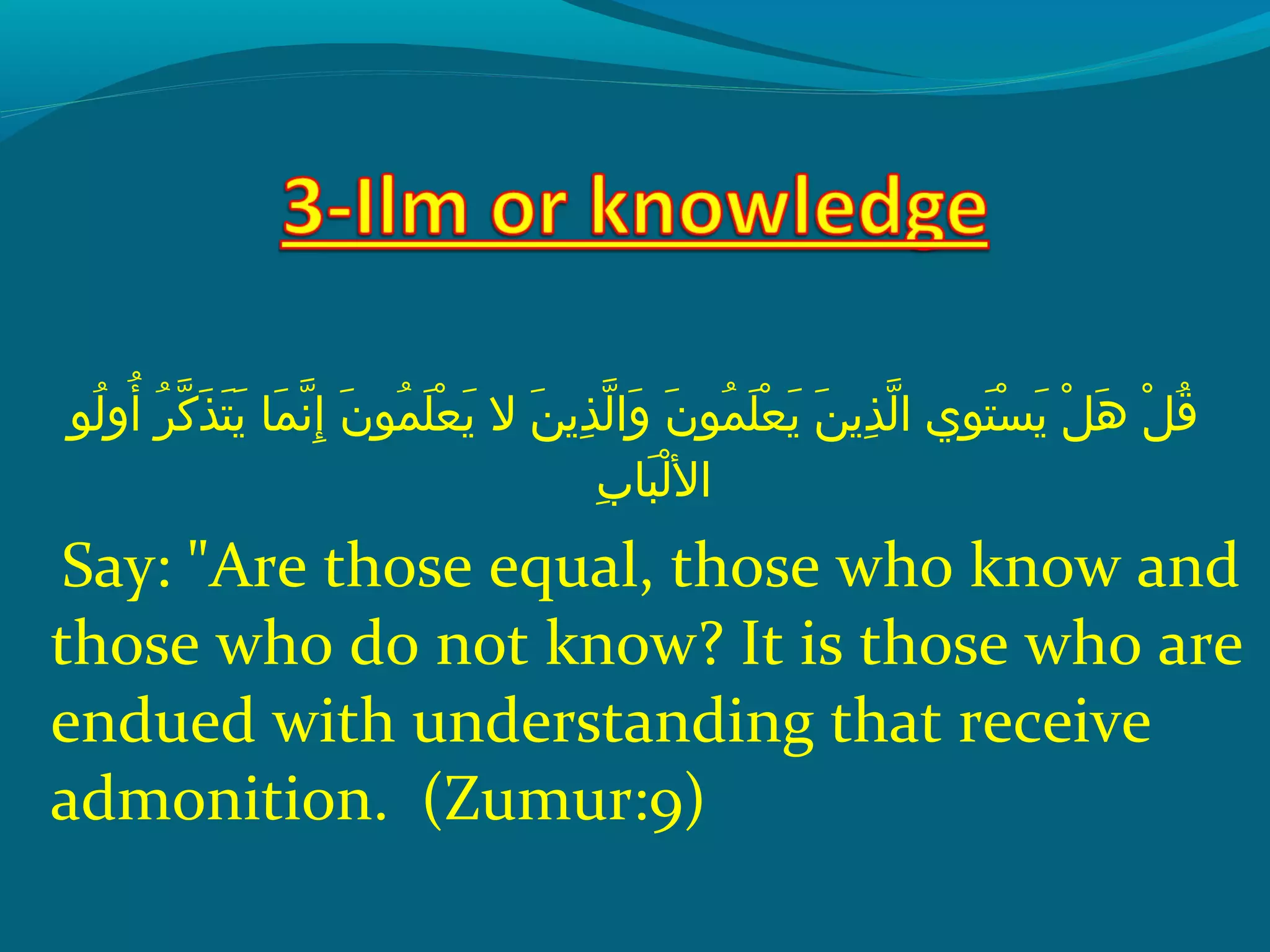 3-Ilm or knowledge

قُلْ هَلْ يَسْتَوِي الَّذِينَ يَعْلَمُونَ وَالَّذِينَ لا يَعْلَمُونَ إِنَّمَا يَتَذَكَّرُ أُولُو الأَلْبَابِ

Say: "Are those equal, those who know and those who do not know? It is those who are endued with understanding that receive admonition. (Zumur:9)